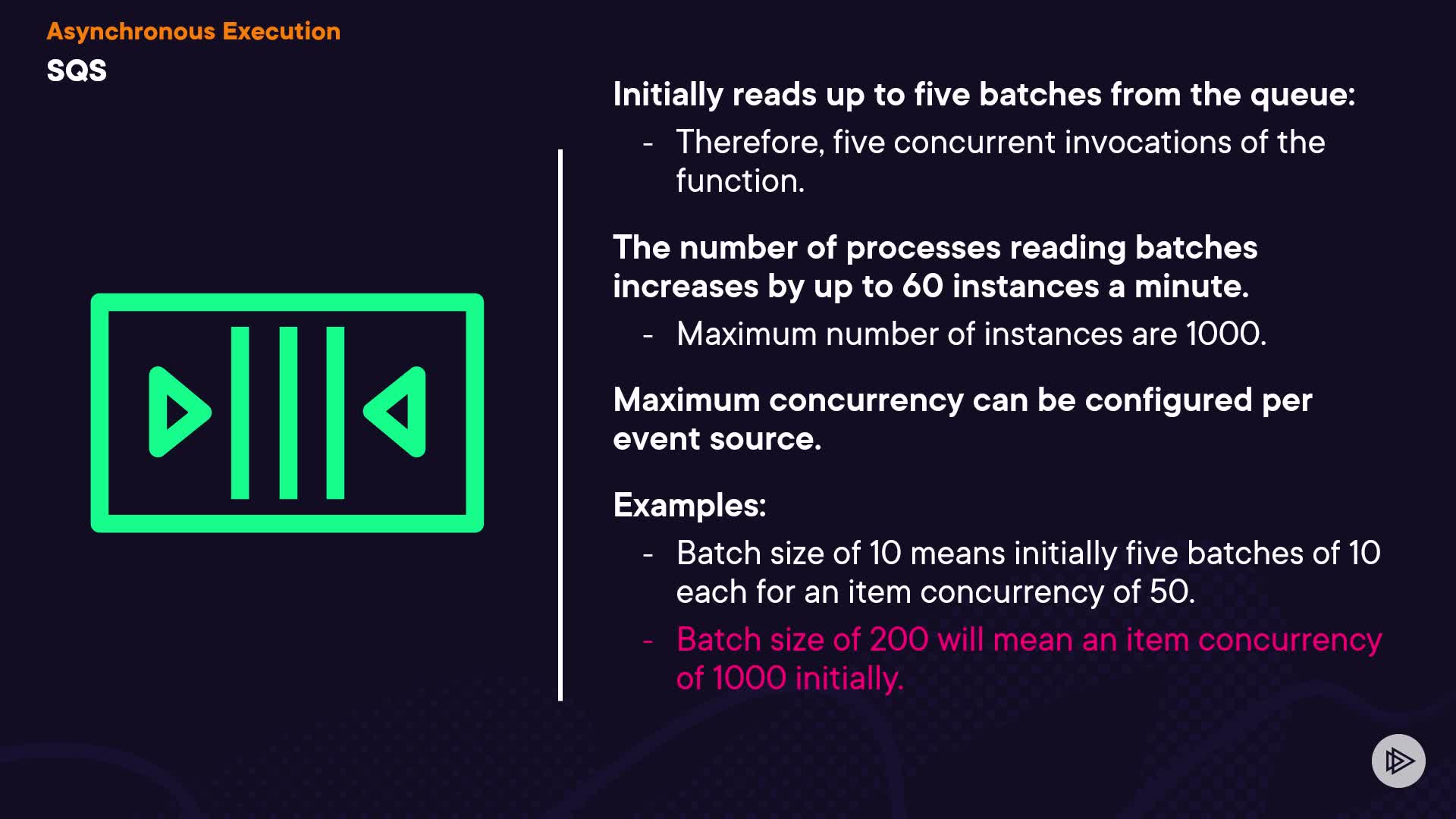 Asynchronous Execution
SQS

Initially reads up to five batches from the queue:
- Therefore, five concurrent invocations of the function.

The number of processes reading batches increases by up to 60 instances a minute.
- Maximum number of instances are 1000.

Maximum concurrency can be configured per event source.

Examples:
- Batch size of 10 means initially five batches of 10 each for an item concurrency of 50.
- Batch size of 200 will mean an item concurrency of 1000 initially.